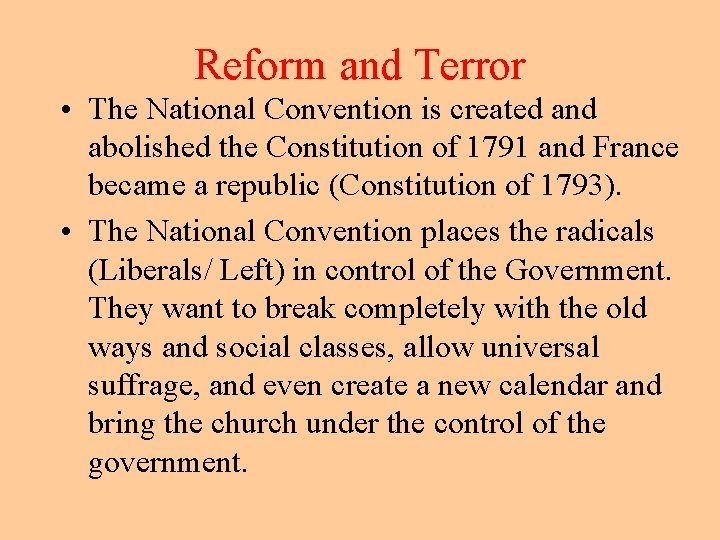 Reform and Terror

• The National Convention is created and abolished the Constitution of 1791 and France became a republic (Constitution of 1793).

• The National Convention places the radicals (Liberals/ Left) in control of the Government. They want to break completely with the old ways and social classes, allow universal suffrage, and even create a new calendar and bring the church under the control of the government.